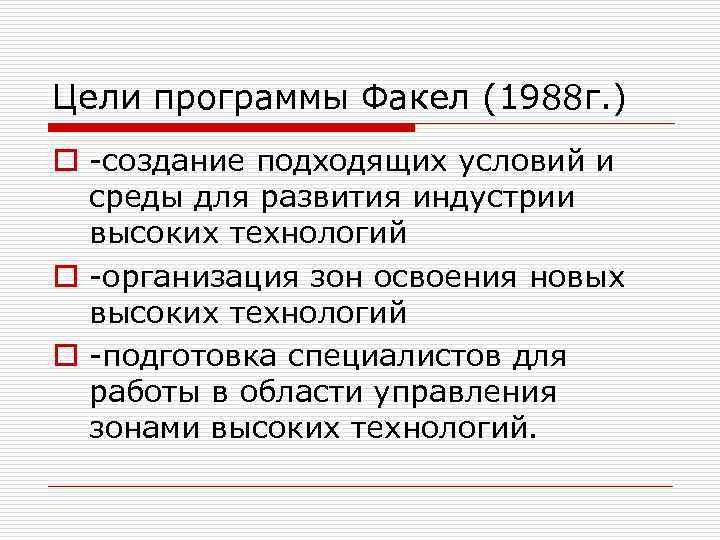 Цели программы Факел (1988г.)

-создание подходящих условий и среды для развития индустрии высоких технологий

-организация зон освоения новых высоких технологий

-подготовка специалистов для работы в области управления зонами высоких технологий.